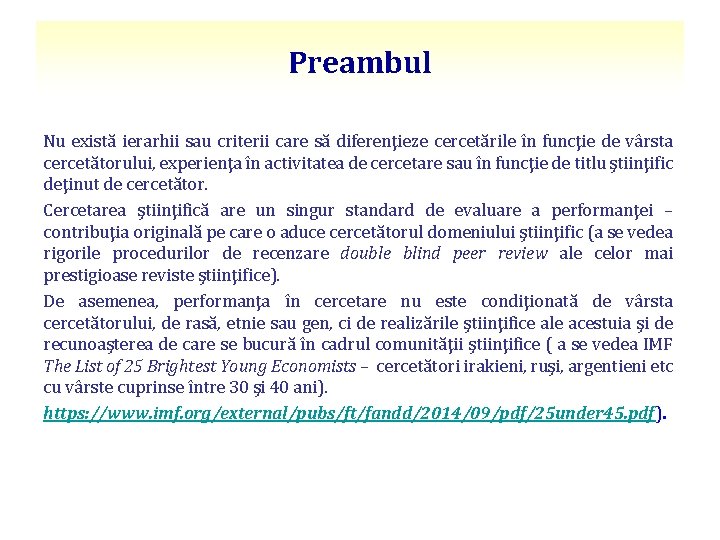 Preambul

Nu există ierarhii sau criterii care să diferenţieze cercetările în funcţie de vârsta cercetătorului, experienţa în activitatea de cercetare sau în funcţie de titlu ştiinţific deţinut de cercetător.

Cercetarea ştiinţifică are un singur standard de evaluare a performanţei – contribuţia originală pe care o aduce cercetătorul domeniului ştiinţific (a se vedea rigorile procedurilor de recenzare double blind peer review ale celor mai prestigioase reviste ştiinţifice).

De asemenea, performanţa în cercetare nu este condiţionată de vârsta cercetătorului, de rasă, etnie sau gen, ci de realizările ştiinţifice ale acestuia şi de recunoaşterea de care se bucură în cadrul comunităţii ştiinţifice ( a se vedea IMF The List of 25 Brightest Young Economists – cercetători irakieni, ruşi, argentieni etc cu vârste cuprinse între 30 şi 40 ani).

https://www.imf.org/external/pubs/ft/fandd/2014/09/pdf/25under45.pdf).